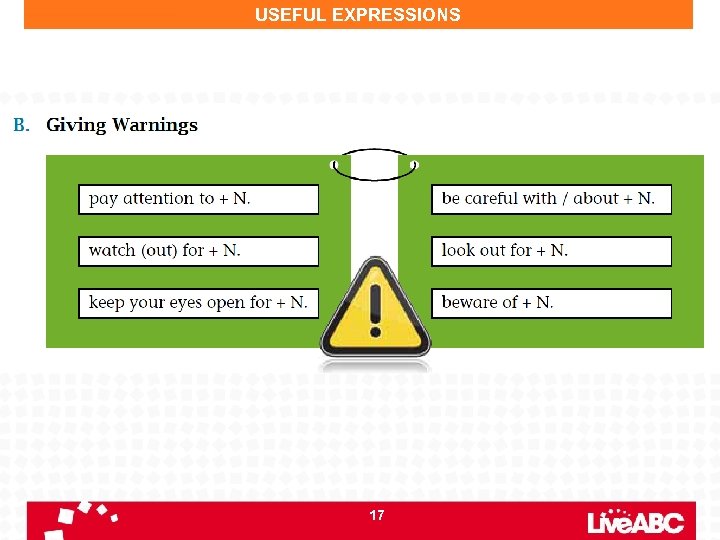 USEFUL EXPRESSIONS

B. Giving Warnings

pay attention to + N.

watch (out) for + N.

keep your eyes open for + N.

be careful with / about + N.

look out for + N.

beware of + N.

17

LiveABC